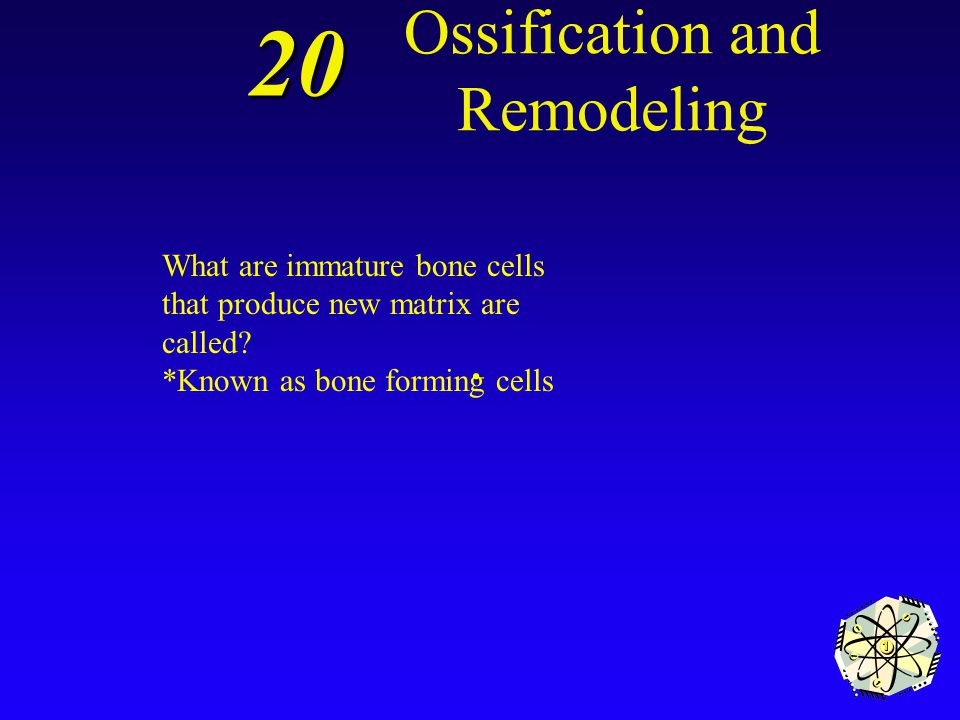 20 Ossification and Remodeling

What are immature bone cells that produce new matrix are called?
*Known as bone forming cells